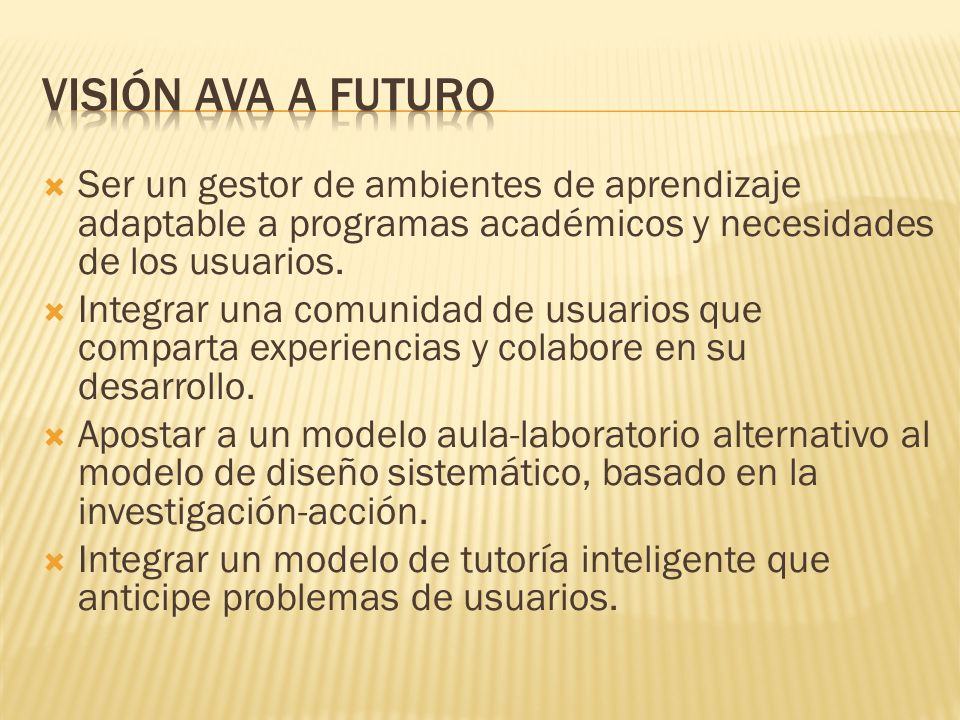 VISIÓN AVA A FUTURO

Ser un gestor de ambientes de aprendizaje adaptable a programas académicos y necesidades de los usuarios.

Integrar una comunidad de usuarios que comparta experiencias y colabore en su desarrollo.

Apostar a un modelo aula-laboratorio alternativo al modelo de diseño sistemático, basado en la investigación-acción.

Integrar un modelo de tutoría inteligente que anticipe problemas de usuarios.